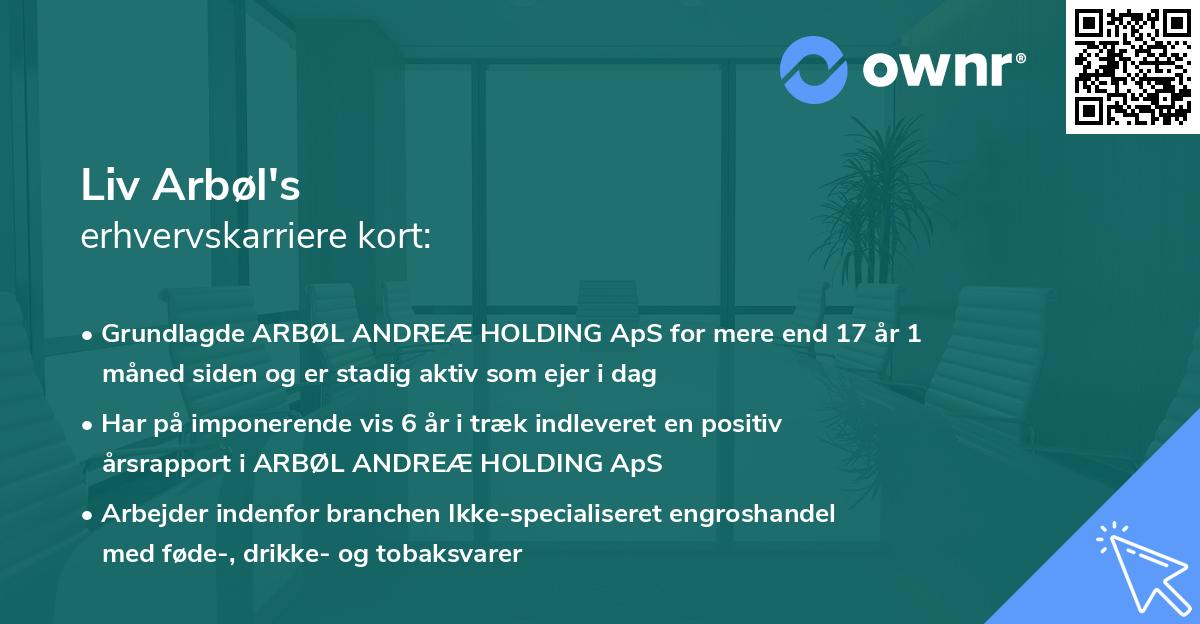 ownr®

Liv Arbøl's
erhvervskarriere kort:

• Grundlagde ARBØL ANDREÆ HOLDING ApS for mere end 17 år 1 måned siden og er stadig aktiv som ejer i dag
• Har på imponerende vis 6 år i træk indleveret en positiv årsrapport i ARBØL ANDREÆ HOLDING ApS
• Arbejder indenfor branchen Ikke-specialiseret engroshandel med føde-, drikke- og tobaksvarer